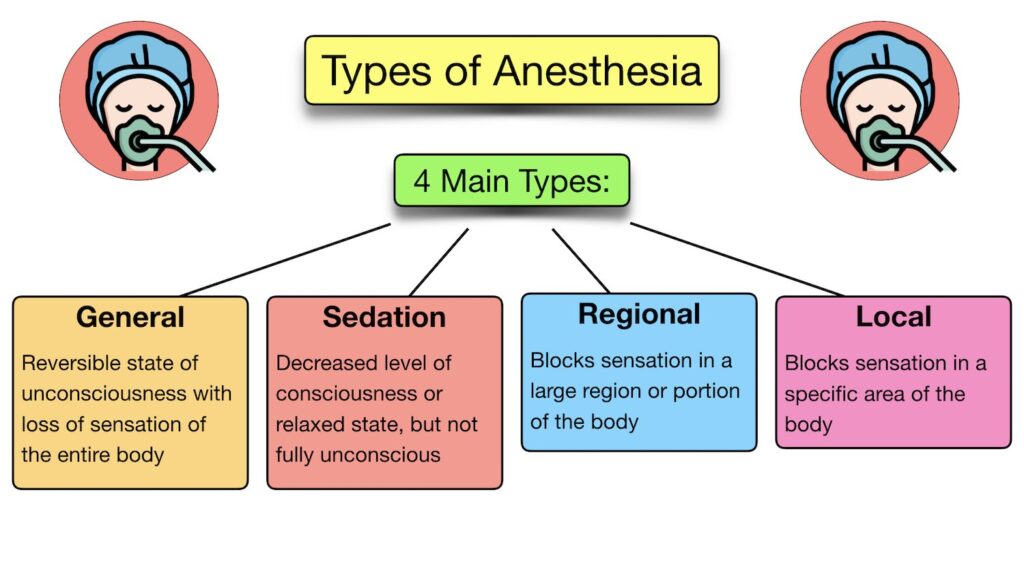 Types of Anesthesia

4 Main Types:

General
Reversible state of unconsciousness with loss of sensation of the entire body

Sedation
Decreased level of consciousness or relaxed state, but not fully unconscious

Regional
Blocks sensation in a large region or portion of the body

Local
Blocks sensation in a specific area of the body